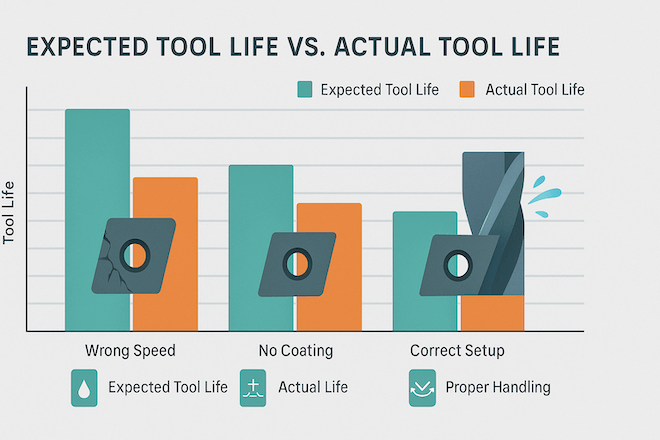 EXPECTED TOOL LIFE VS. ACTUAL TOOL LIFE

Expected Tool Life
Actual Tool Life

Tool Life

Wrong Speed
No Coating
Correct Setup

Expected Tool Life
Actual Life
Proper Handling